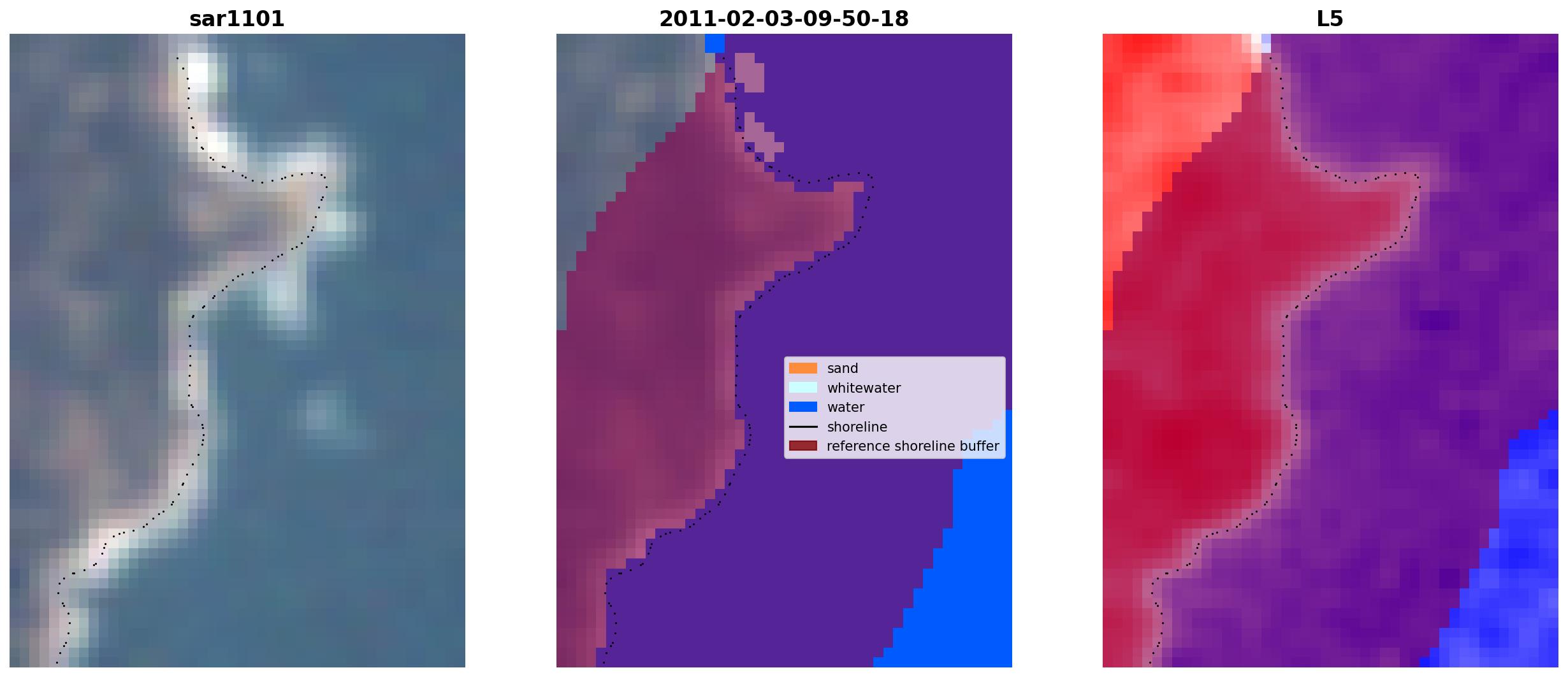 sar1101

2011-02-03-09-50-18

sand
whitewater
water
shoreline
reference shoreline buffer

L5